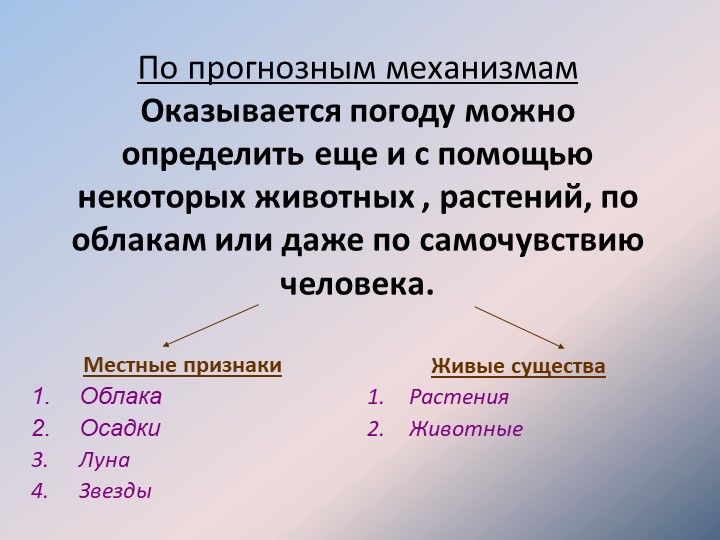 По прогнозным механизмам

Оказывается погоду можно определить еще и с помощью некоторых животных , растений, по облакам или даже по самочувствию человека.

Местные признаки
1. Облака
2. Осадки
3. Луна
4. Звезды

Живые существа
1. Растения
2. Животные